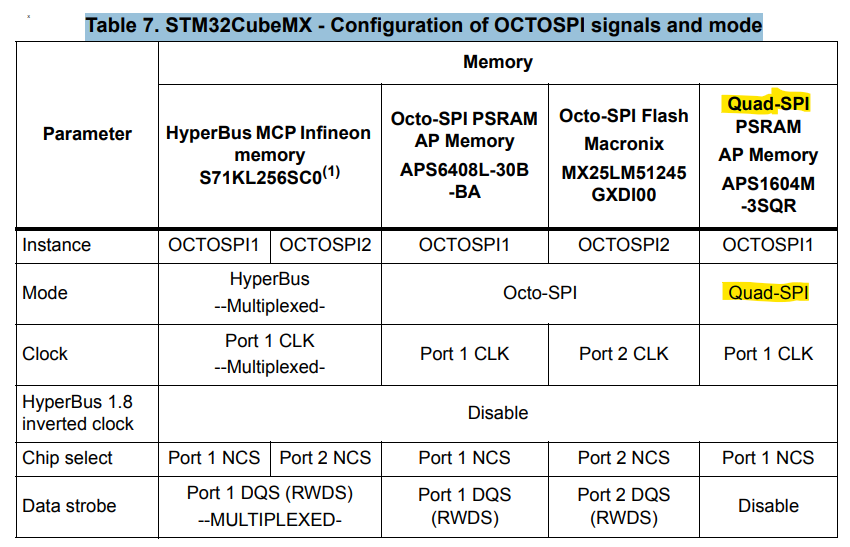 Table 7. STM32CubeMX - Configuration of OCTOSPI signals and mode

| Parameter | Memory | | | | |
|---|---|---|---|---|---|
| | HyperBus MCP Infineon memory S71KL256SC0$^{(1)}$ | | Octo-SPI PSRAM AP Memory APS6408L-30B -BA | Octo-SPI Flash Macronix MX25LM51245 GXDI00 | Quad-SPI PSRAM AP Memory APS1604M -3SQR |
| Instance | OCTOSPI1 | OCTOSPI2 | OCTOSPI1 | OCTOSPI2 | OCTOSPI1 |
| Mode | HyperBus --Multiplexed- | | Octo-SPI | | Quad-SPI |
| Clock | Port 1 CLK --Multiplexed- | | Port 1 CLK | Port 2 CLK | Port 1 CLK |
| HyperBus 1.8 inverted clock | Disable | | | | |
| Chip select | Port 1 NCS | Port 2 NCS | Port 1 NCS | Port 2 NCS | Port 1 NCS |
| Data strobe | Port 1 DQS (RWDS) --MULTIPLEXED- | | Port 1 DQS (RWDS) | Port 2 DQS (RWDS) | Disable |